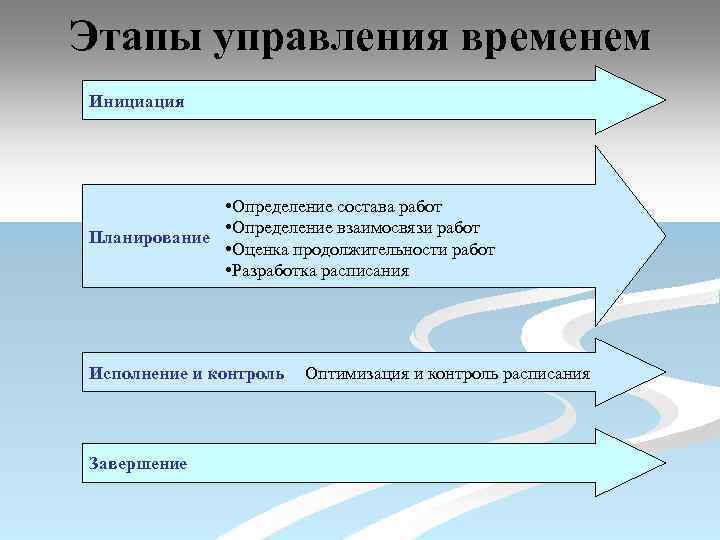 Этапы управления временем

Инициация

Планирование

•Определение состава работ
•Определение взаимосвязи работ
•Оценка продолжительности работ
•Разработка расписания

Исполнение и контроль

Оптимизация и контроль расписания

Завершение